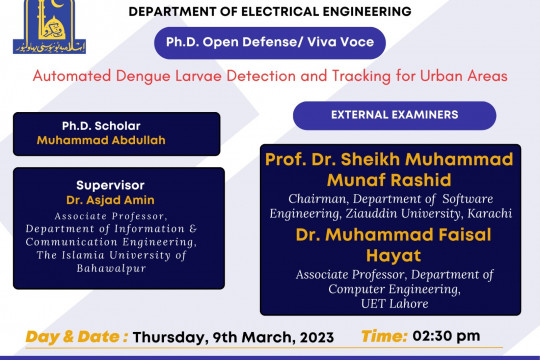 اسلامیہ یونیورسٹی بہاولپور

DEPARTMENT OF ELECTRICAL ENGINEERING

Ph.D. Open Defense/ Viva Voce

Automated Dengue Larvae Detection and Tracking for Urban Areas

Ph.D. Scholar
Muhammad Abdullah

Supervisor
Dr. Asjad Amin
Associate Professor, Department of Information & Communication Engineering, The Islamia University of Bahawalpur

EXTERNAL EXAMINERS

Prof. Dr. Sheikh Muhammad Munaf Rashid
Chairman, Department of Software Engineering, Ziauddin University, Karachi

Dr. Muhammad Faisal Hayat
Associate Professor, Department of Computer Engineering, UET Lahore

Day & Date : Thursday, 9th March, 2023 Time: 02:30 pm